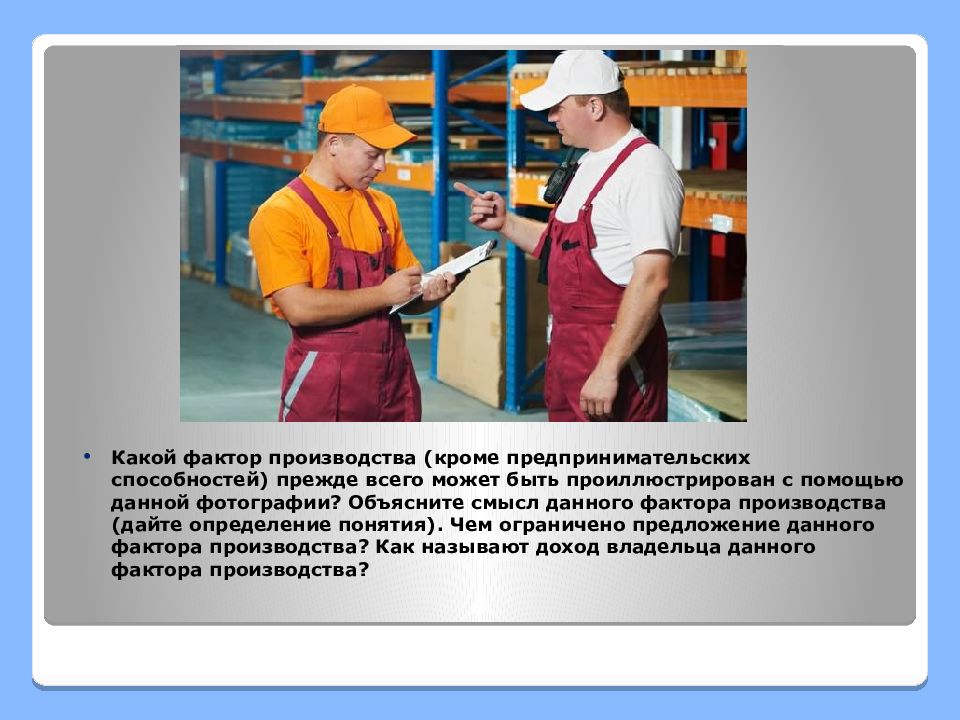 • Какой фактор производства (кроме предпринимательских способностей) прежде всего может быть проиллюстрирован с помощью данной фотографии? Объясните смысл данного фактора производства (дайте определение понятия). Чем ограничено предложение данного фактора производства? Как называют доход владельца данного фактора производства?